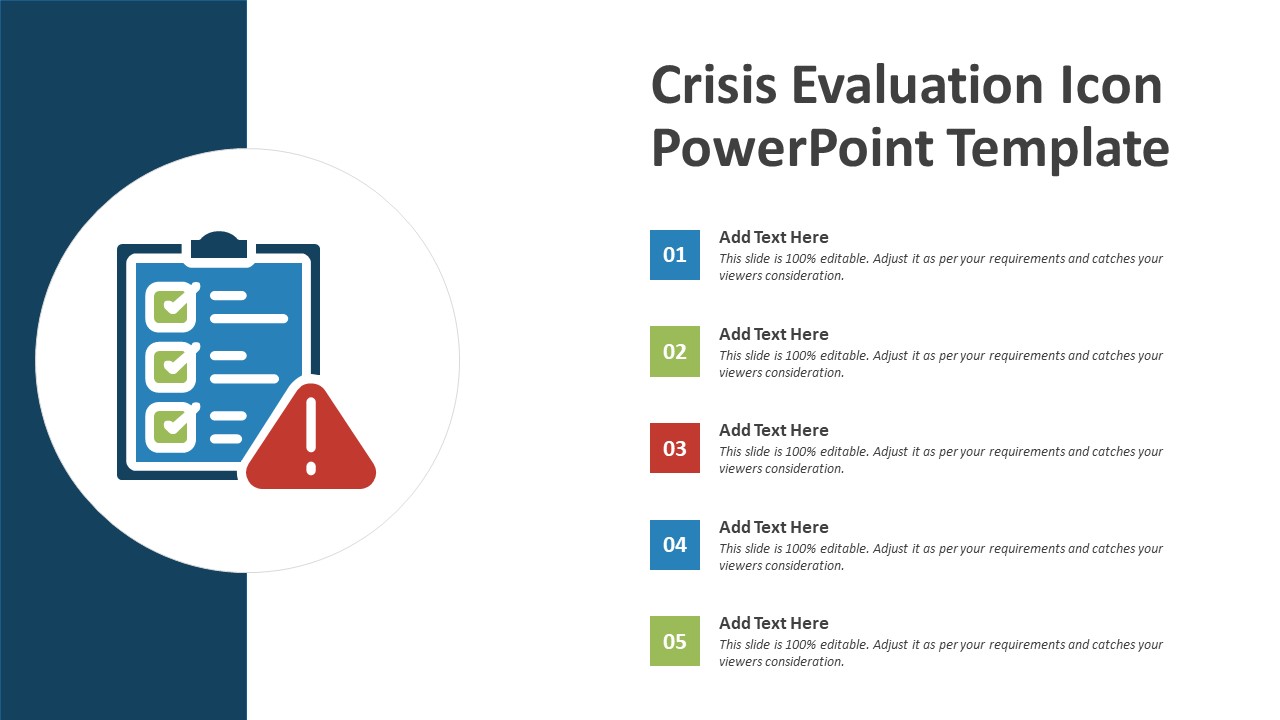 Crisis Evaluation Icon PowerPoint Template

01
Add Text Here
This slide is 100% editable. Adjust it as per your requirements and catches your viewers consideration.

02
Add Text Here
This slide is 100% editable. Adjust it as per your requirements and catches your viewers consideration.

03
Add Text Here
This slide is 100% editable. Adjust it as per your requirements and catches your viewers consideration.

04
Add Text Here
This slide is 100% editable. Adjust it as per your requirements and catches your viewers consideration.

05
Add Text Here
This slide is 100% editable. Adjust it as per your requirements and catches your viewers consideration.